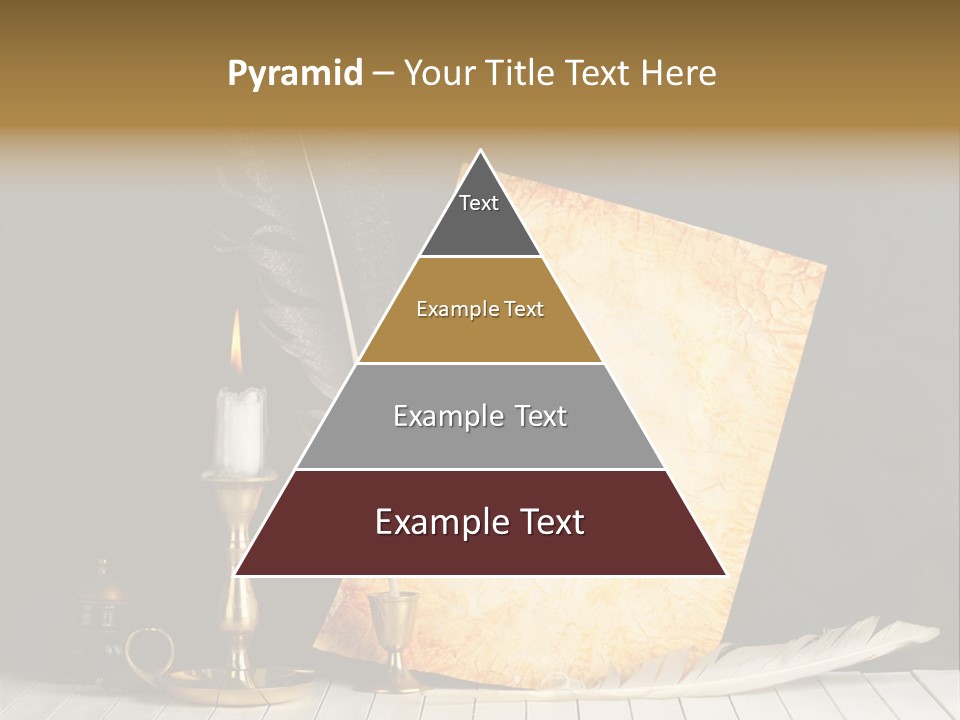 Pyramid – Your Title Text Here

Text

Example Text

Example Text

Example Text